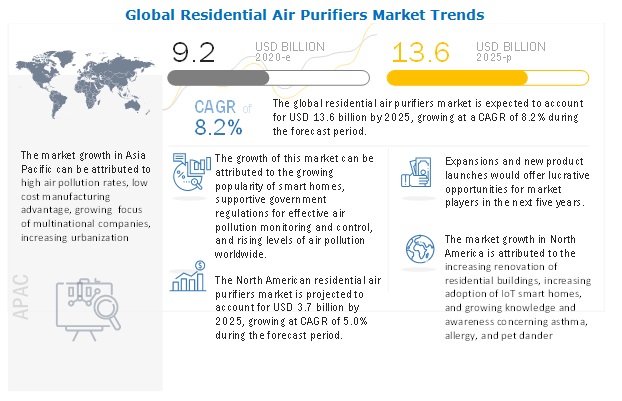 Global Residential Air Purifiers Market Trends

9.2 USD BILLION 2020-e

13.6 USD BILLION 2025-p

CAGR of 8.2%

The global residential air purifiers market is expected to account for USD 13.6 billion by 2025, growing at a CAGR of 8.2% during the forecast period.

The market growth in Asia Pacific can be attributed to high air pollution rates, low cost manufacturing advantage, growing focus of multinational companies, increasing urbanization

APAC

The growth of this market can be attributed to the growing popularity of smart homes, supportive government regulations for effective air pollution monitoring and control, and rising levels of air pollution worldwide.

The North American residential air purifiers market is projected to account for USD 3.7 billion by 2025, growing at CAGR of 5.0% during the forecast period.

Expansions and new product launches would offer lucrative opportunities for market players in the next five years.

The market growth in North America is attributed to the increasing renovation of residential buildings, increasing adoption of IoT smart homes, and growing knowledge and awareness concerning asthma, allergy, and pet dander